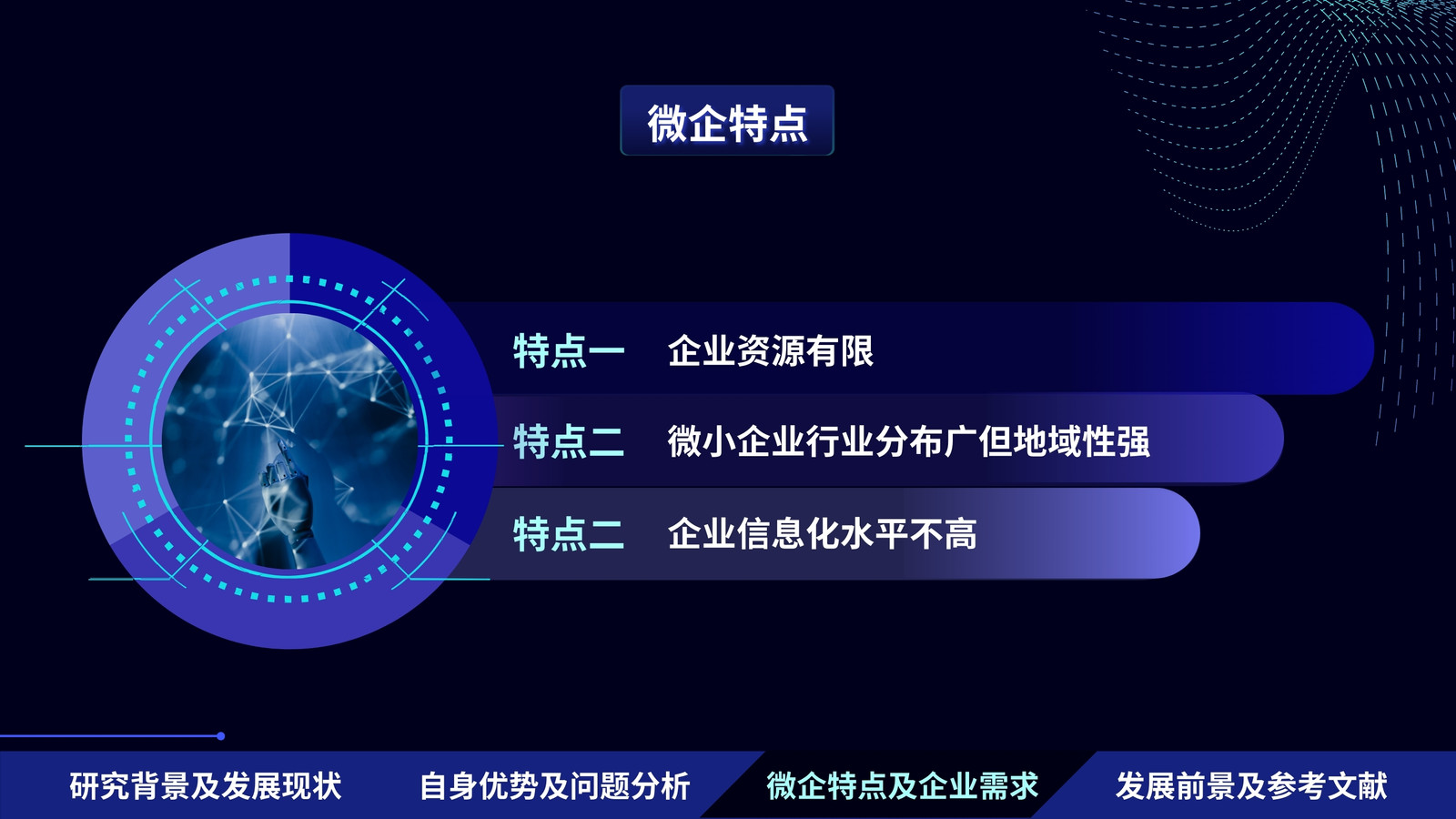 微企特点

特点一　企业资源有限

特点二　微小企业行业分布广但地域性强

特点二　企业信息化水平不高

研究背景及发展现状　自身优势及问题分析　微企特点及企业需求　发展前景及参考文献